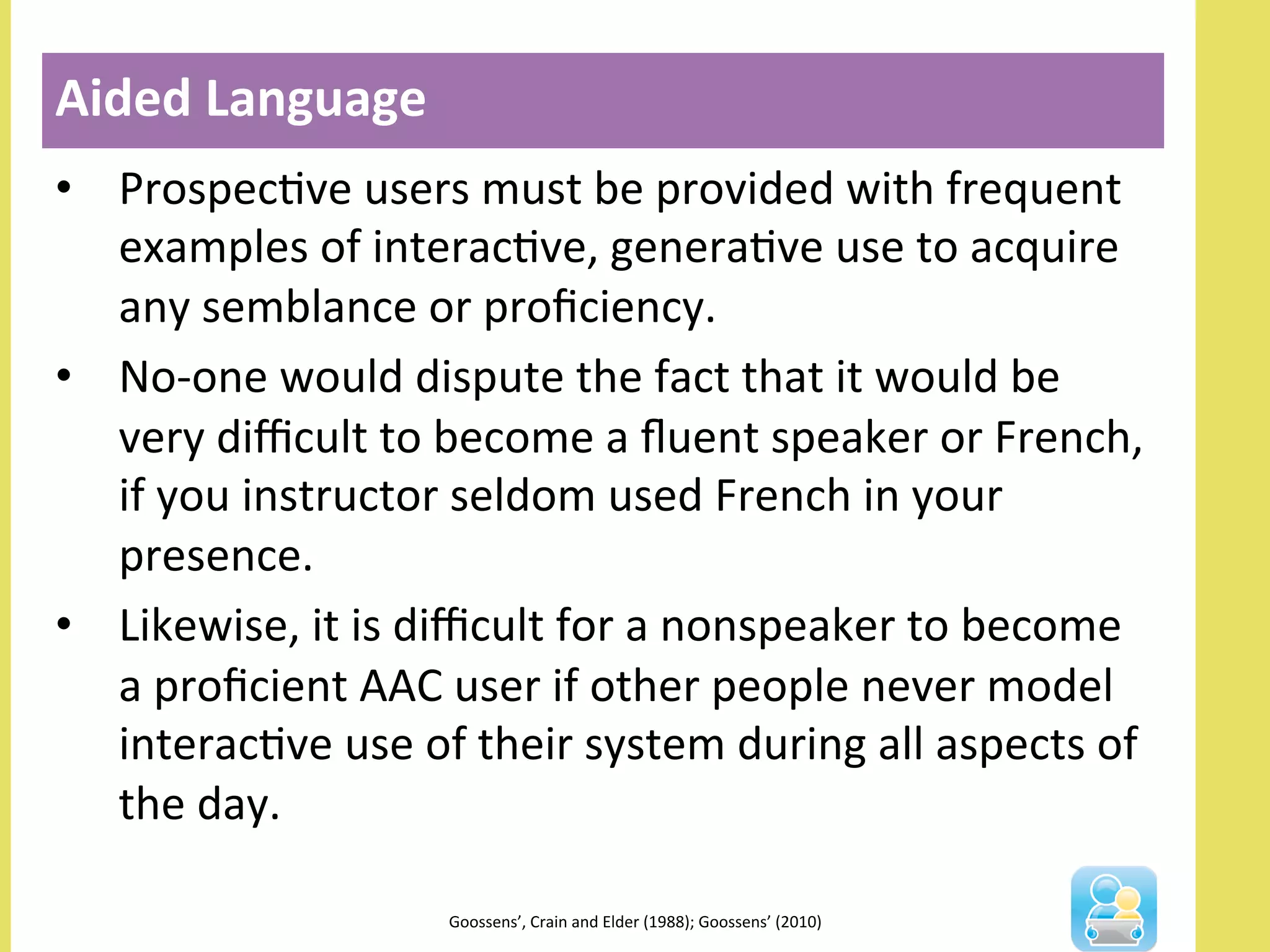 Aided Language

• Prospective users must be provided with frequent examples of interactive, generative use to acquire any semblance or proficiency.

• No-one would dispute the fact that it would be very difficult to become a fluent speaker or French, if you instructor seldom used French in your presence.

• Likewise, it is difficult for a nonspeaker to become a proficient AAC user if other people never model interactive use of their system during all aspects of the day.

Goossens', Crain and Elder (1988); Goossens' (2010)